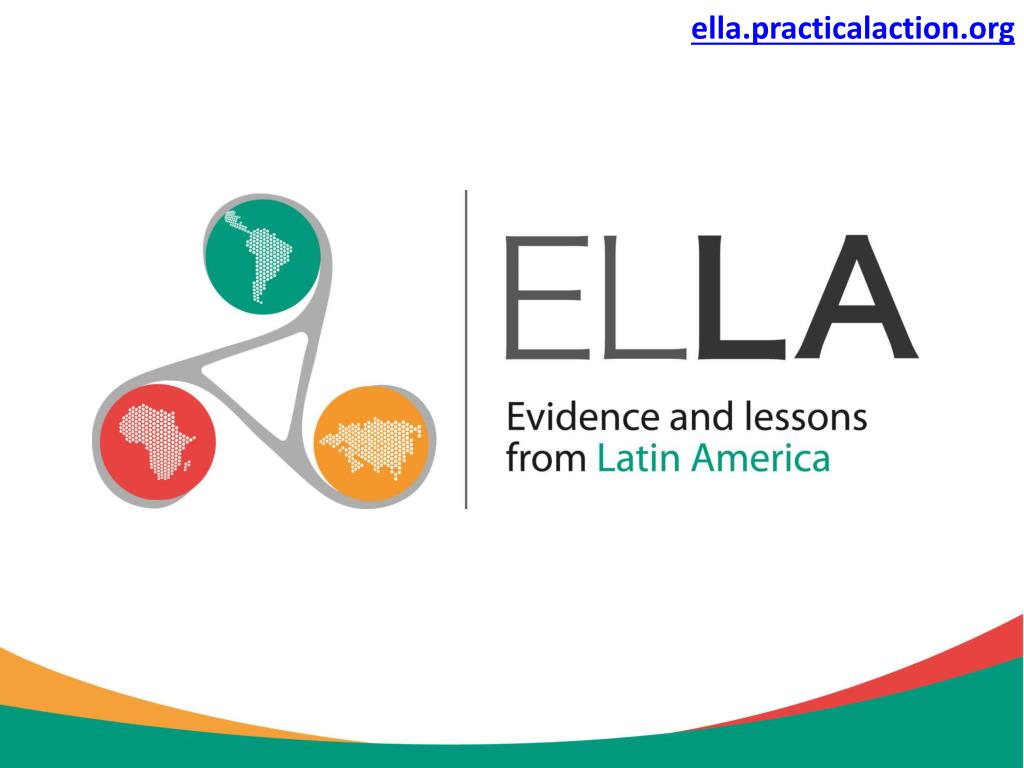 ella.practicalaction.org

ELLA

Evidence and lessons from Latin America